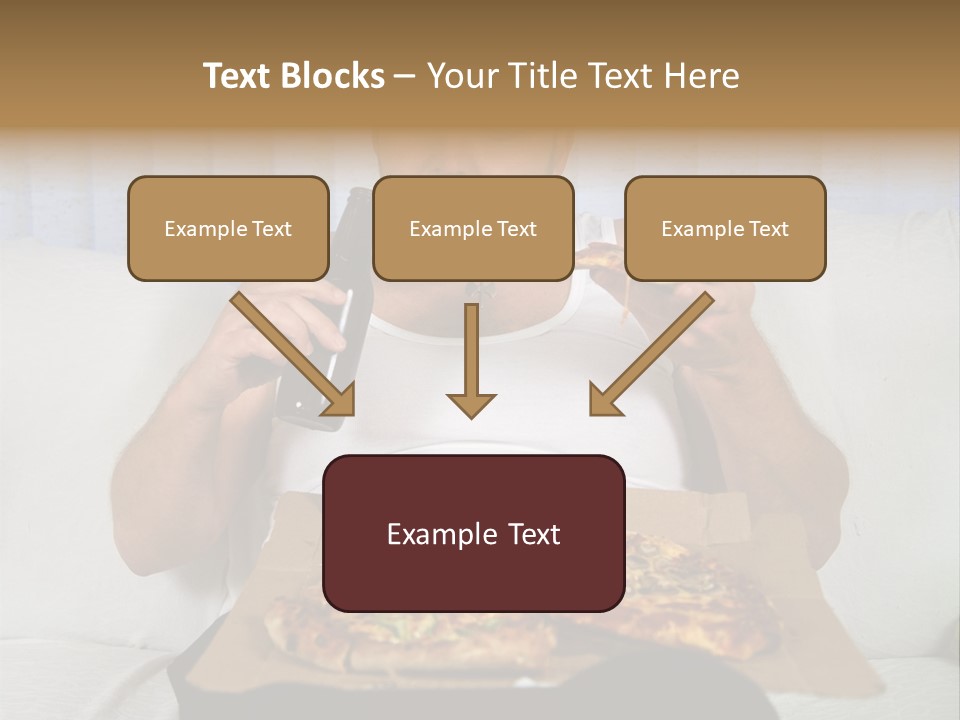 Text Blocks – Your Title Text Here

Example Text

Example Text

Example Text

Example Text